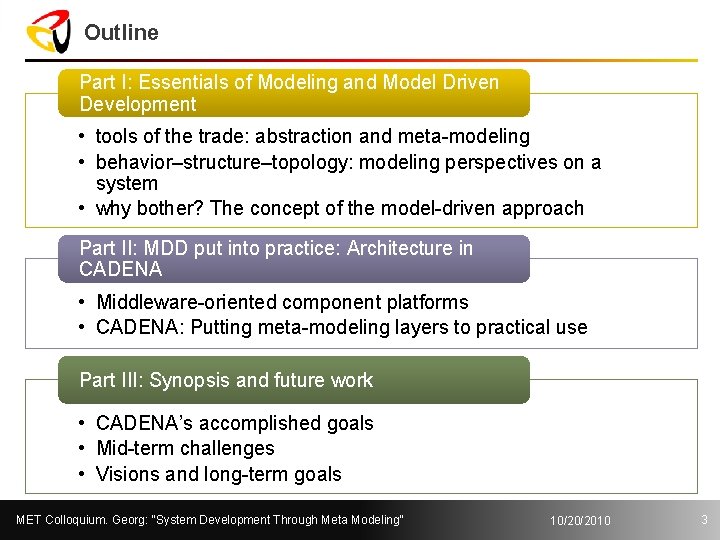 Outline

Part I: Essentials of Modeling and Model Driven Development

• tools of the trade: abstraction and meta-modeling
• behavior–structure–topology: modeling perspectives on a system
• why bother? The concept of the model-driven approach

Part II: MDD put into practice: Architecture in CADENA

• Middleware-oriented component platforms
• CADENA: Putting meta-modeling layers to practical use

Part III: Synopsis and future work

• CADENA's accomplished goals
• Mid-term challenges
• Visions and long-term goals

MET Colloquium. Georg: "System Development Through Meta Modeling"
10/20/2010
3